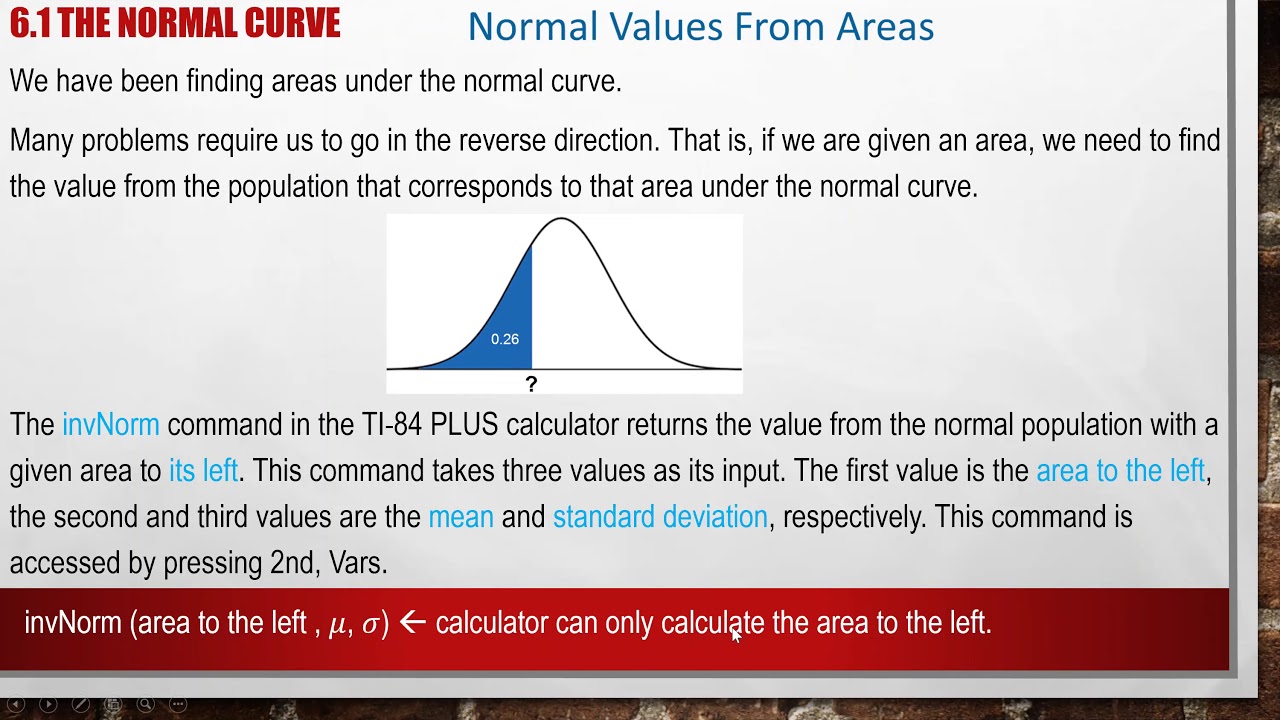 6.1 THE NORMAL CURVE

Normal Values From Areas

We have been finding areas under the normal curve.

Many problems require us to go in the reverse direction. That is, if we are given an area, we need to find the value from the population that corresponds to that area under the normal curve.

0.26

?

The invNorm command in the TI-84 PLUS calculator returns the value from the normal population with a given area to its left. This command takes three values as its input. The first value is the area to the left, the second and third values are the mean and standard deviation, respectively. This command is accessed by pressing 2nd, Vars.

invNorm (area to the left , $\mu$, $\sigma$) ← calculator can only calculate the area to the left.